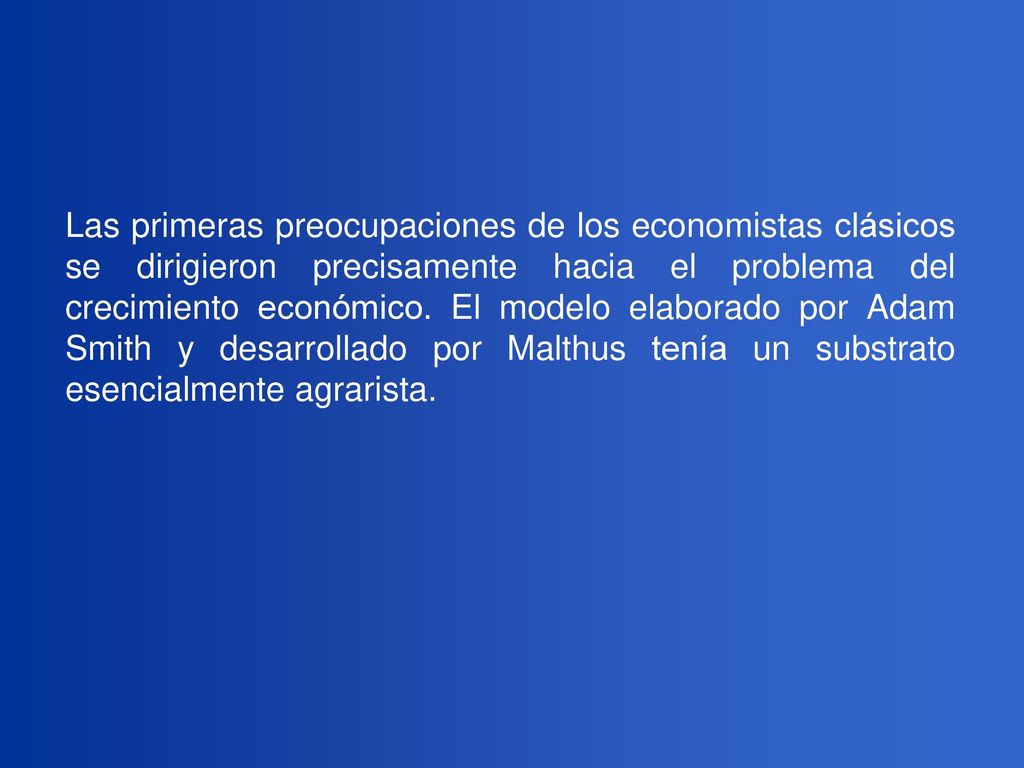 Las primeras preocupaciones de los economistas clásicos se dirigieron precisamente hacia el problema del crecimiento económico. El modelo elaborado por Adam Smith y desarrollado por Malthus tenía un substrato esencialmente agrarista.